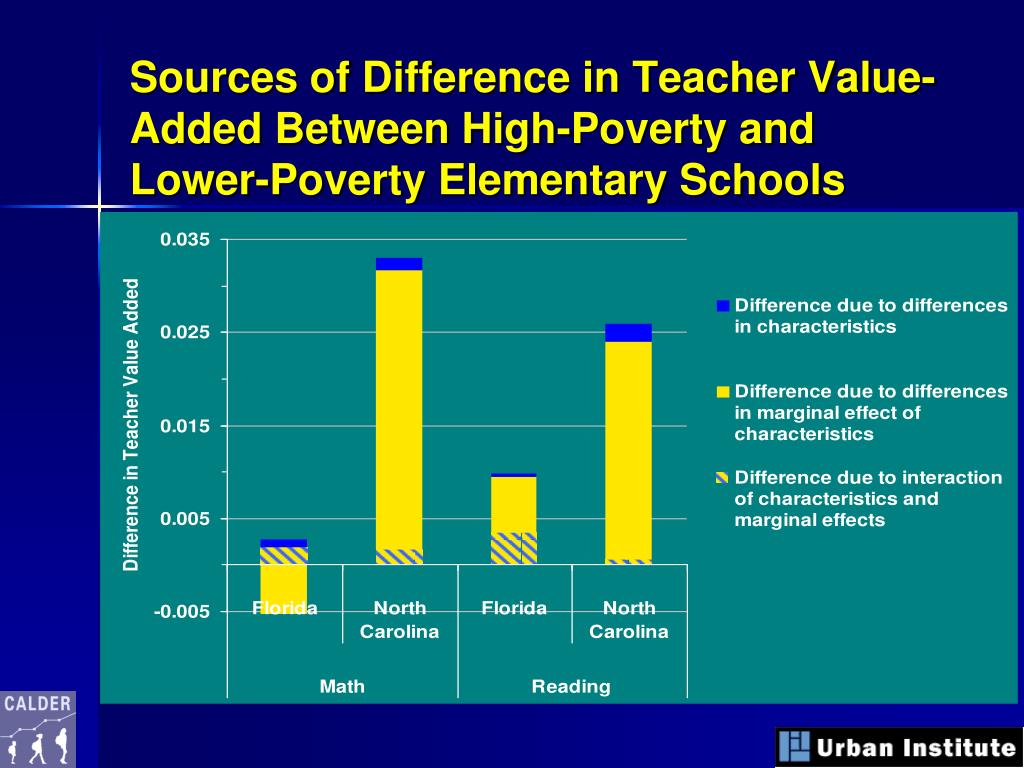 Sources of Difference in Teacher Value-Added Between High-Poverty and Lower-Poverty Elementary Schools

Difference in Teacher Value Added

0.035
0.025
0.015
0.005
-0.005

Florida
North Carolina
Florida
North Carolina

Math
Reading

Difference due to differences in characteristics

Difference due to differences in marginal effect of characteristics

Difference due to interaction of characteristics and marginal effects

CALDER

Urban Institute